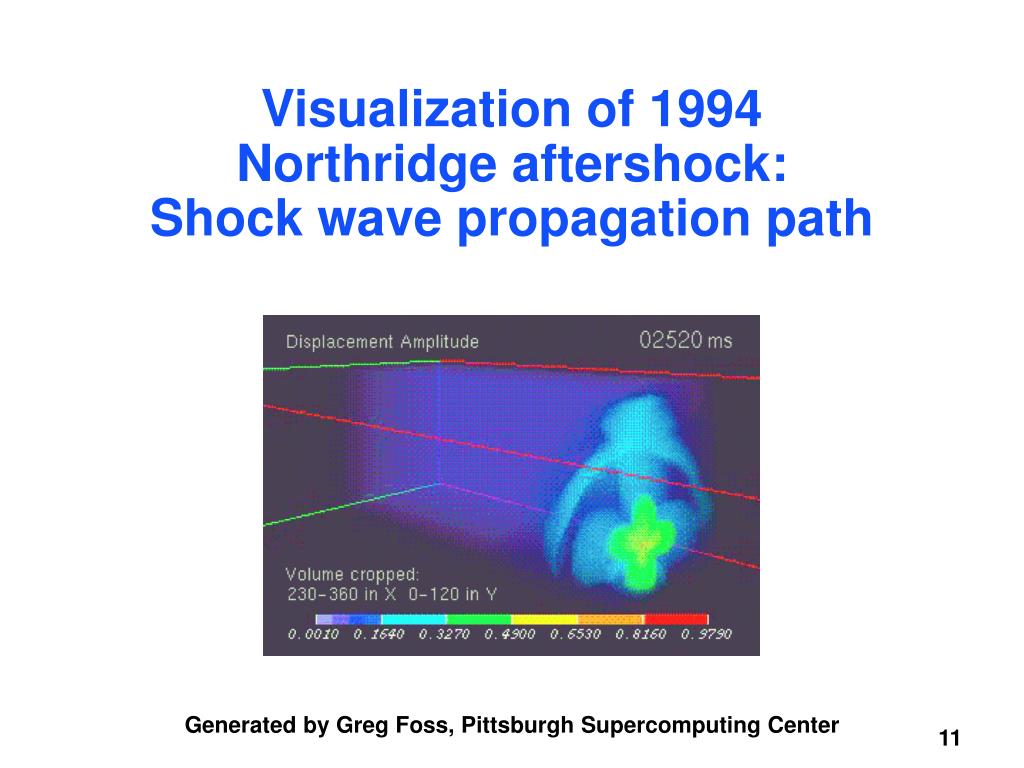 Visualization of 1994 Northridge aftershock: Shock wave propagation path

Displacement Amplitude

02520 ms

Volume cropped:
230-360 in X 0-120 in Y

0.0010 0.1640 0.3270 0.4900 0.6530 0.8160 0.9790

Generated by Greg Foss, Pittsburgh Supercomputing Center

11